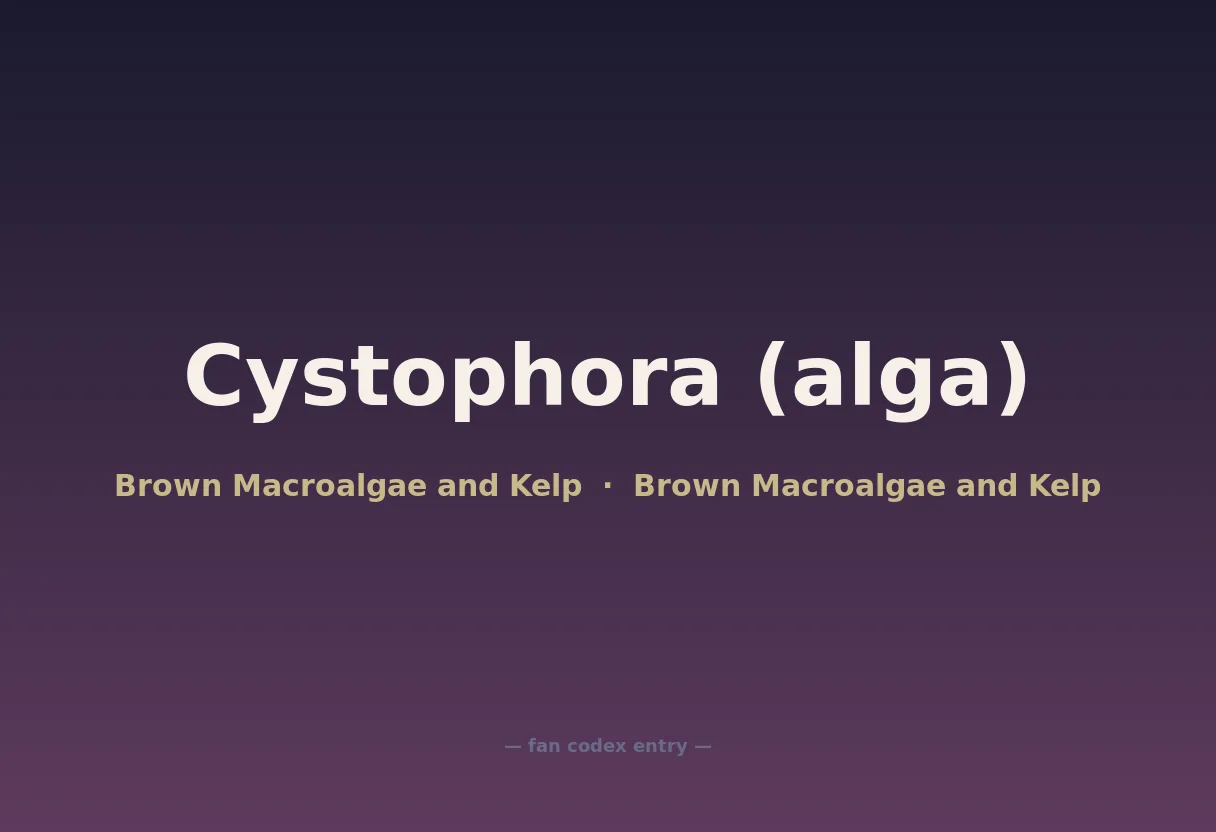 Cystophora (alga)

Brown Macroalgae and Kelp · Brown Macroalgae and Kelp

— fan codex entry —